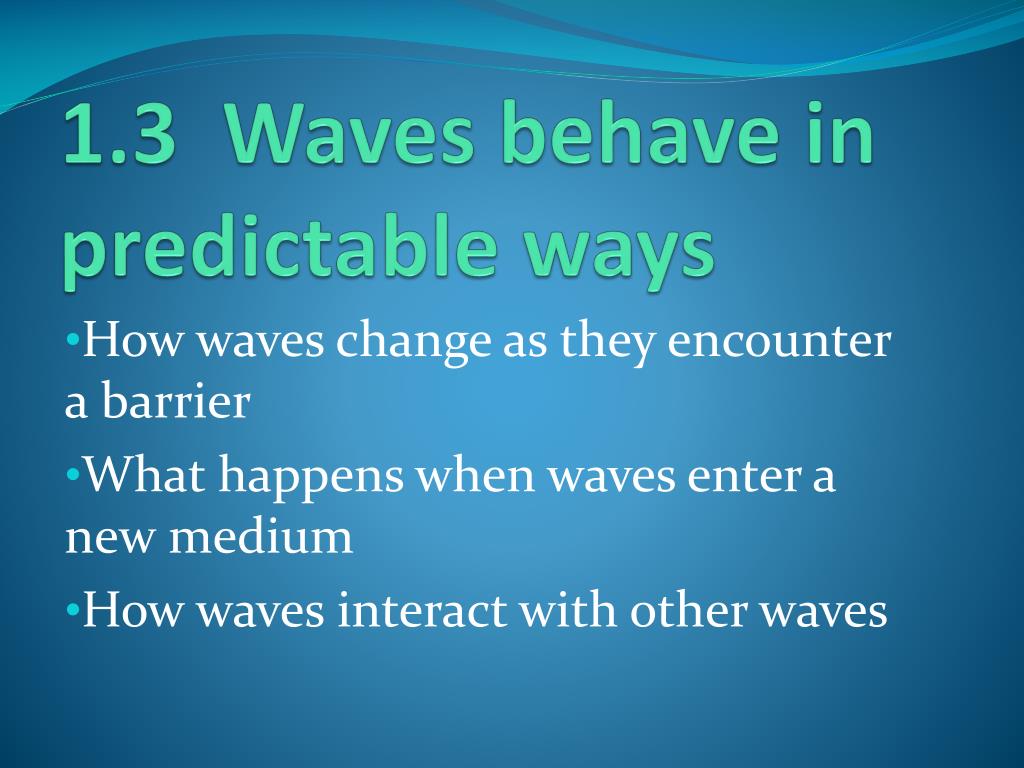 1.3 Waves behave in predictable ways

•How waves change as they encounter a barrier

•What happens when waves enter a new medium

•How waves interact with other waves